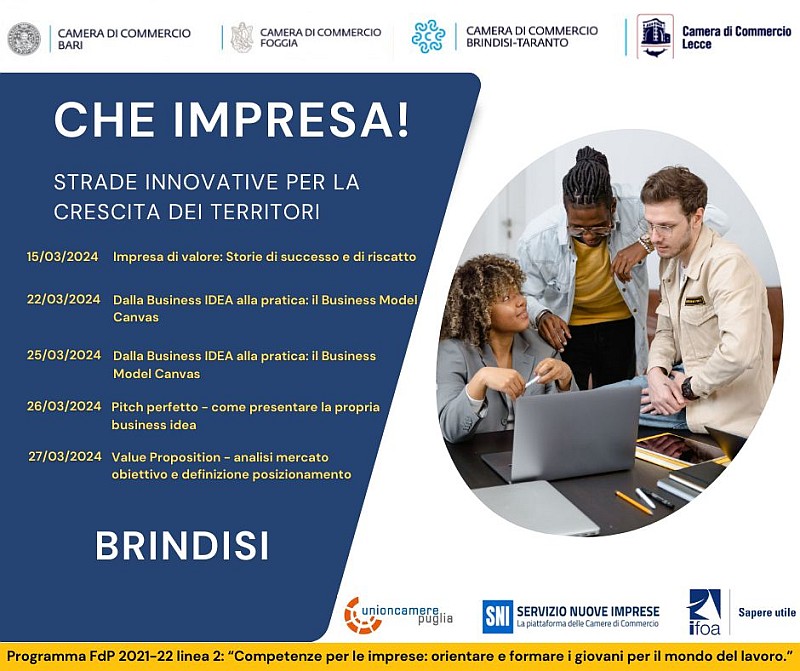 CAMERA DI COMMERCIO BARI

CAMERA DI COMMERCIO FOGGIA

CAMERA DI COMMERCIO BRINDISI-TARANTO

Camera di Commercio Lecce

CHE IMPRESA!

STRADE INNOVATIVE PER LA CRESCITA DEI TERRITORI

15/03/2024 Impresa di valore: Storie di successo e di riscatto

22/03/2024 Dalla Business IDEA alla pratica: il Business Model Canvas

25/03/2024 Dalla Business IDEA alla pratica: il Business Model Canvas

26/03/2024 Pitch perfetto - come presentare la propria business idea

27/03/2024 Value Proposition - analisi mercato obiettivo e definizione posizionamento

BRINDISI

unioncamere puglia

SNI SERVIZIO NUOVE IMPRESE La piattaforma delle Camere di Commercio

ifoa Sapere utile

Programma FdP 2021-22 linea 2: "Competenze per le imprese: orientare e formare i giovani per il mondo del lavoro."